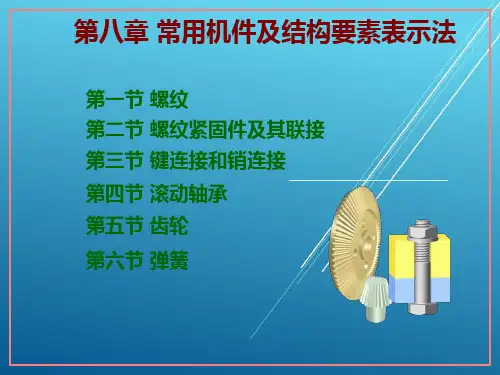 第八章 常用机件及结构要素表示法

第一节 螺纹
第二节 螺纹紧固件及其联接
第三节 键连接和销连接
第四节 滚动轴承
第五节 齿轮
第六节 弹簧